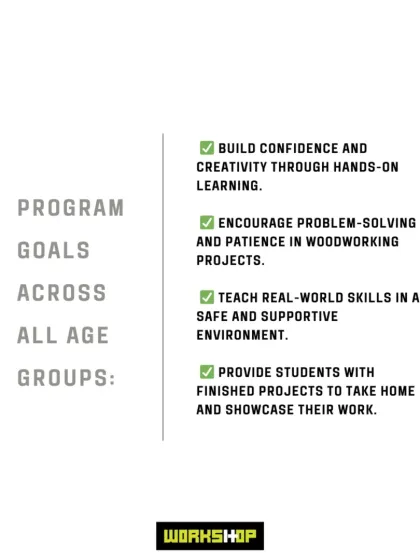 PROGRAM GOALS ACROSS ALL AGE GROUPS:

✅ BUILD CONFIDENCE AND CREATIVITY THROUGH HANDS-ON LEARNING.

✅ ENCOURAGE PROBLEM-SOLVING AND PATIENCE IN WOODWORKING PROJECTS.

✅ TEACH REAL-WORLD SKILLS IN A SAFE AND SUPPORTIVE ENVIRONMENT.

✅ PROVIDE STUDENTS WITH FINISHED PROJECTS TO TAKE HOME AND SHOWCASE THEIR WORK.

WORKSHOP